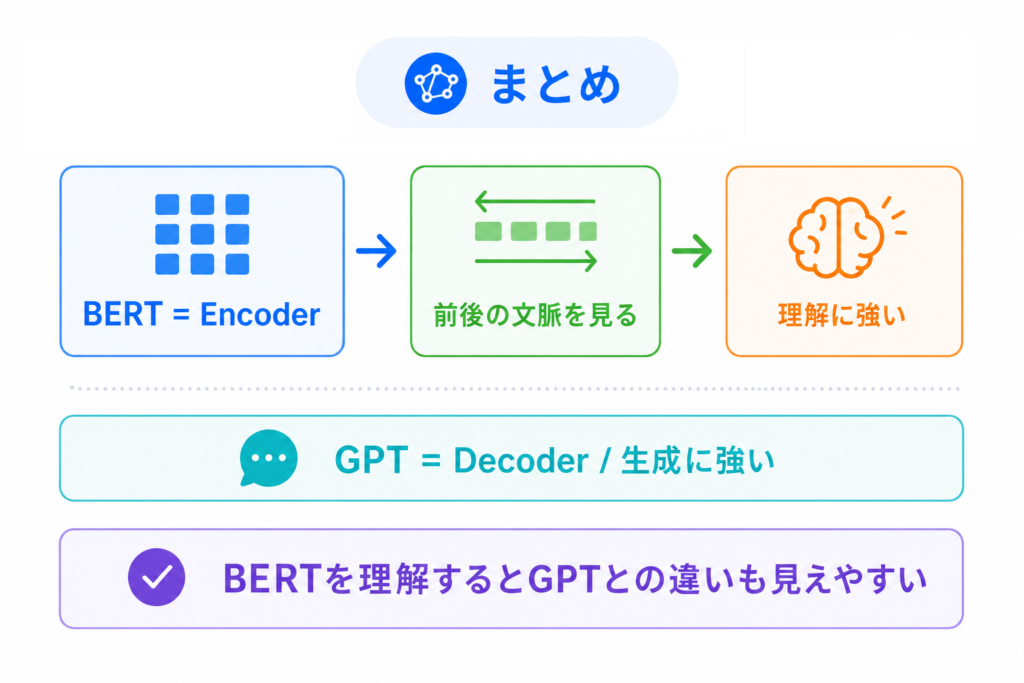 まとめ

BERT = Encoder

前後の文脈を見る

理解に強い

GPT = Decoder / 生成に強い

BERTを理解するとGPTとの違いも見えやすい